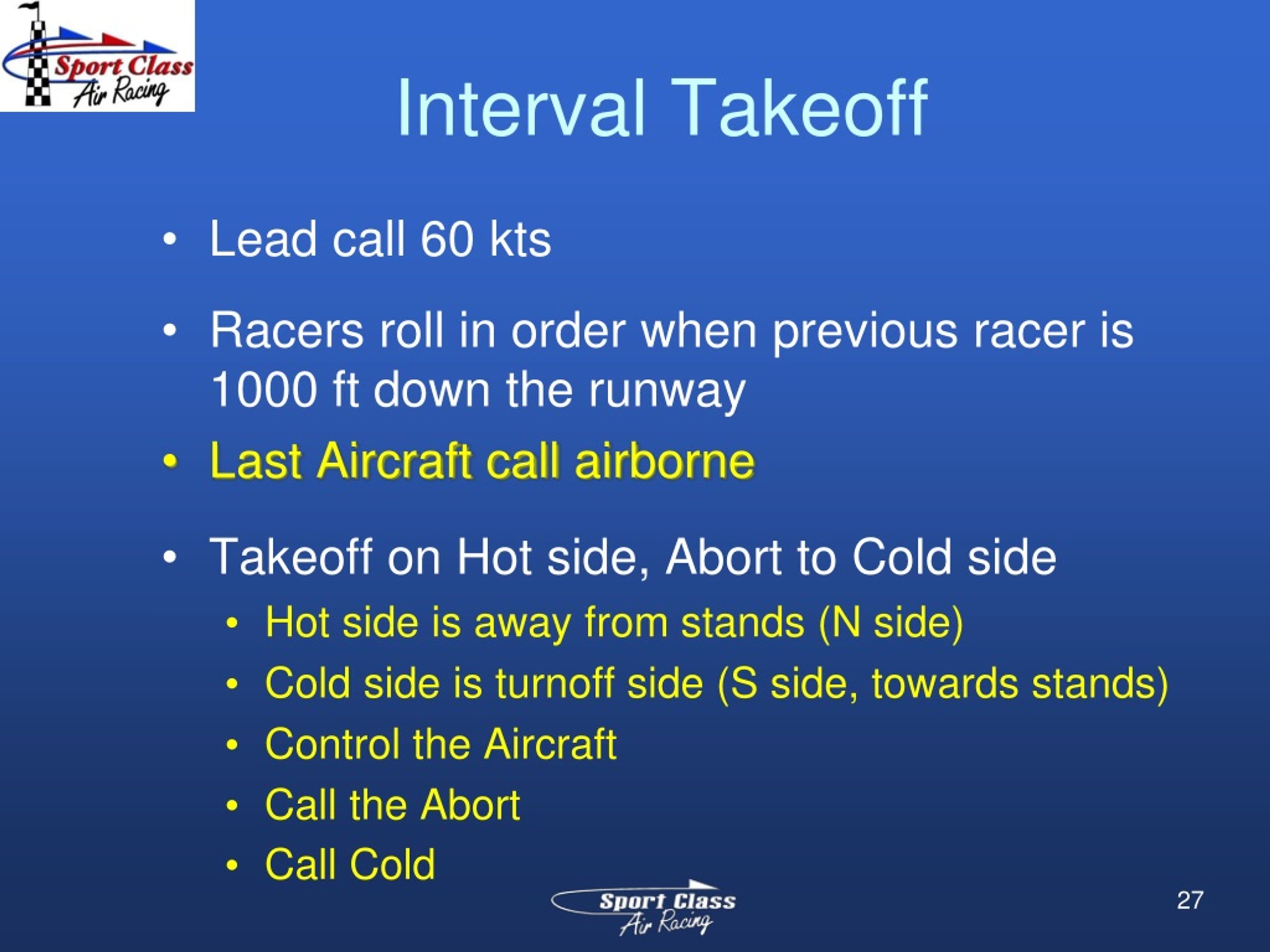 Sport Class Air Racing

Interval Takeoff

• Lead call 60 kts

• Racers roll in order when previous racer is 1000 ft down the runway

• Last Aircraft call airborne

• Takeoff on Hot side, Abort to Cold side
  • Hot side is away from stands (N side)
  • Cold side is turnoff side (S side, towards stands)
  • Control the Aircraft
  • Call the Abort
  • Call Cold

Sport Class Air Racing

27